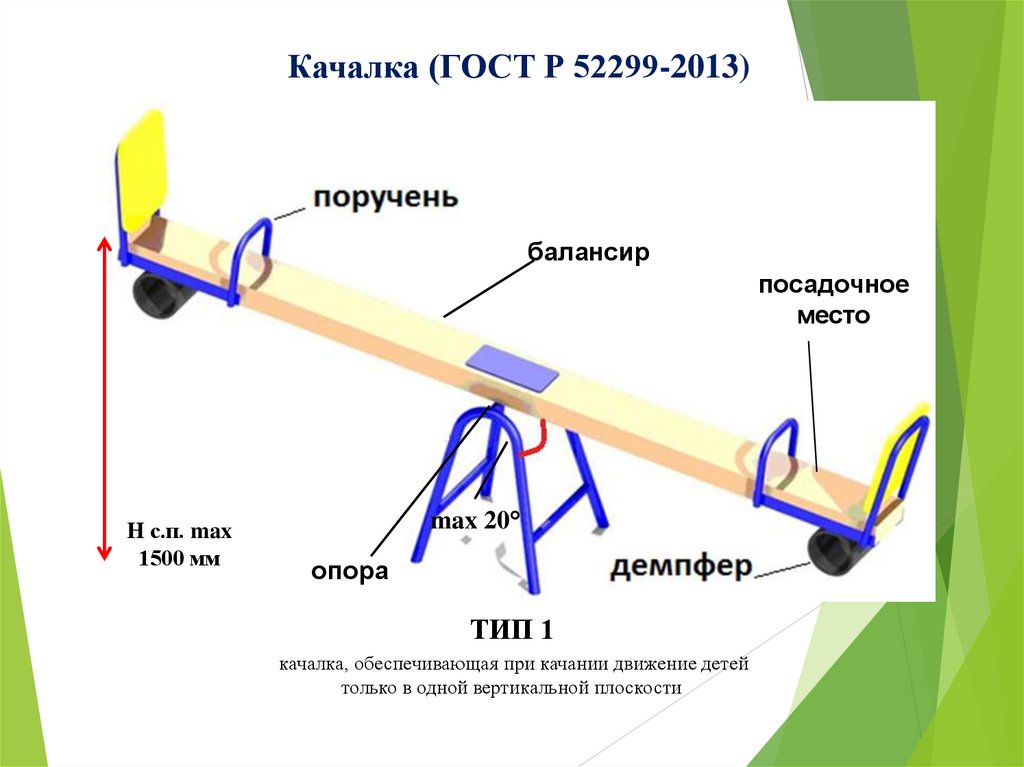 Качалка (ГОСТ Р 52299-2013)

поручень

балансир

посадочное место

Н с.п. max 1500 мм

max 20°

опора

демпфер

ТИП 1

качалка, обеспечивающая при качании движение детей только в одной вертикальной плоскости